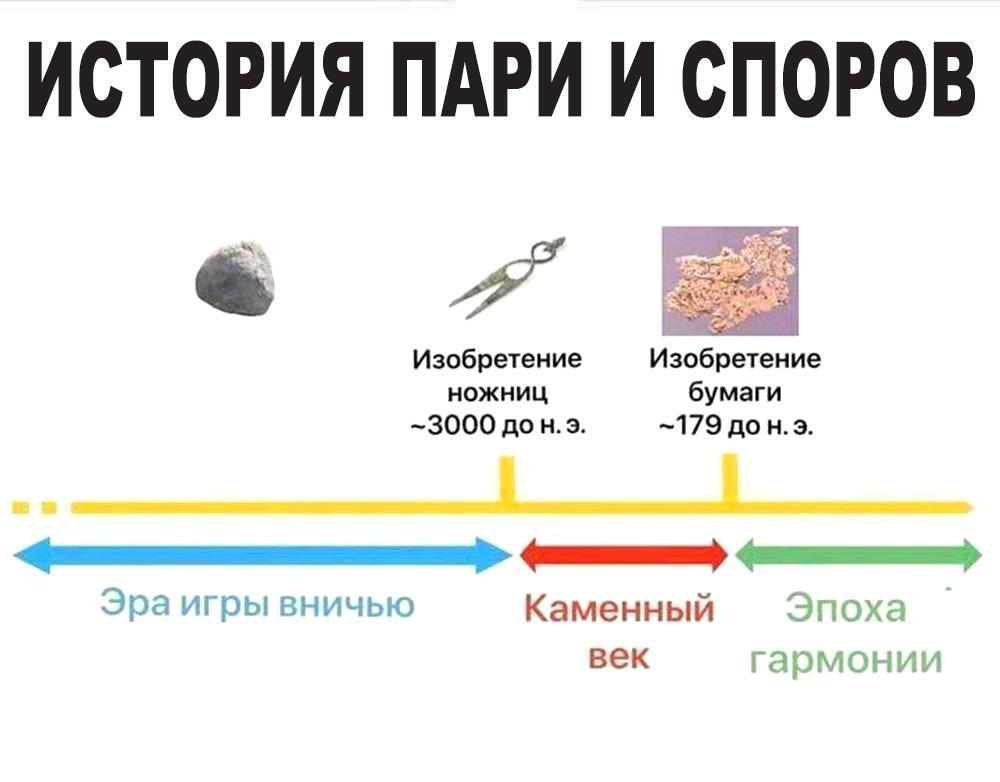 ИСТОРИЯ ПАРИ И СПОРОВ

Изобретение ножниц ~3000 до н. э.

Изобретение бумаги ~179 до н. э.

Эра игры вничью

Каменный век

Эпоха гармонии